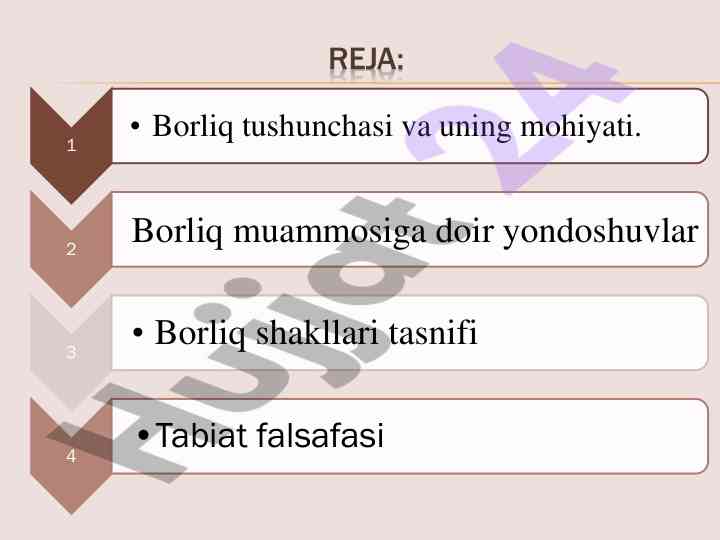 REJA:

1

• Borliq tushunchasi va uning mohiyati.

2

Borliq muammosiga doir yondoshuvlar

3

• Borliq shakllari tasnifi

4

• Tabiat falsafasi

Hujjat 24